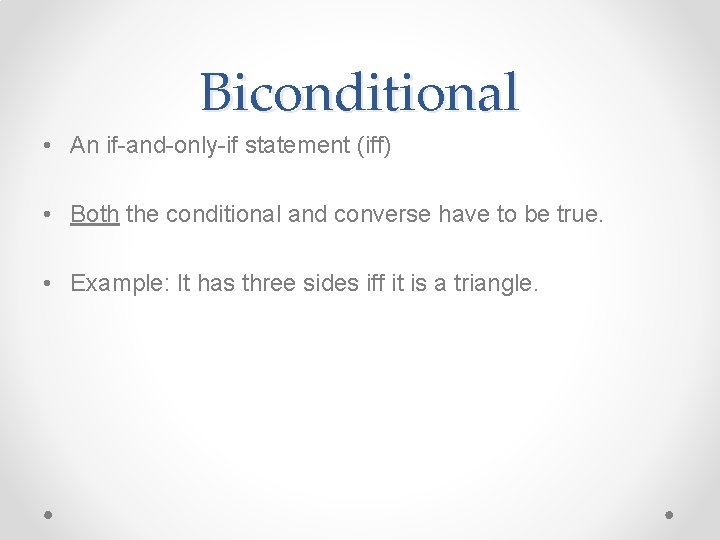 Biconditional

• An if-and-only-if statement (iff)

• Both the conditional and converse have to be true.

• Example: It has three sides iff it is a triangle.